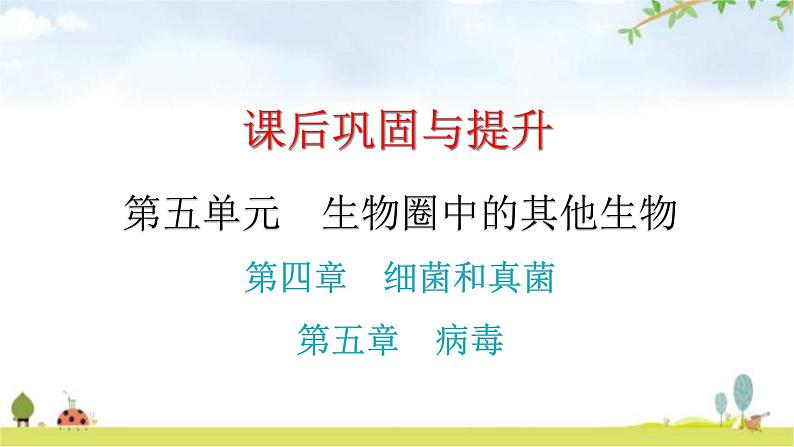 课后巩固与提升

第五单元　生物圈中的其他生物

第四章　细菌和真菌

第五章　病毒